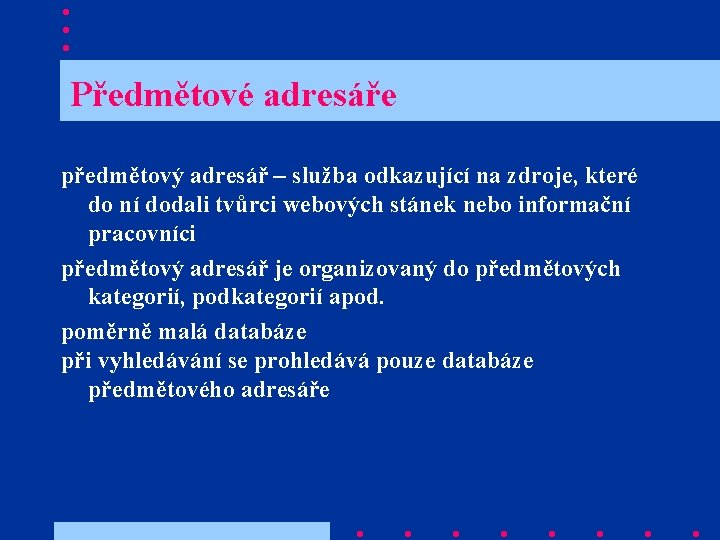 Předmětové adresáře

předmětový adresář – služba odkazující na zdroje, které do ní dodali tvůrci webových stánek nebo informační pracovníci

předmětový adresář je organizovaný do předmětových kategorií, podkategorií apod.

poměrně malá databáze

při vyhledávání se prohledává pouze databáze předmětového adresáře